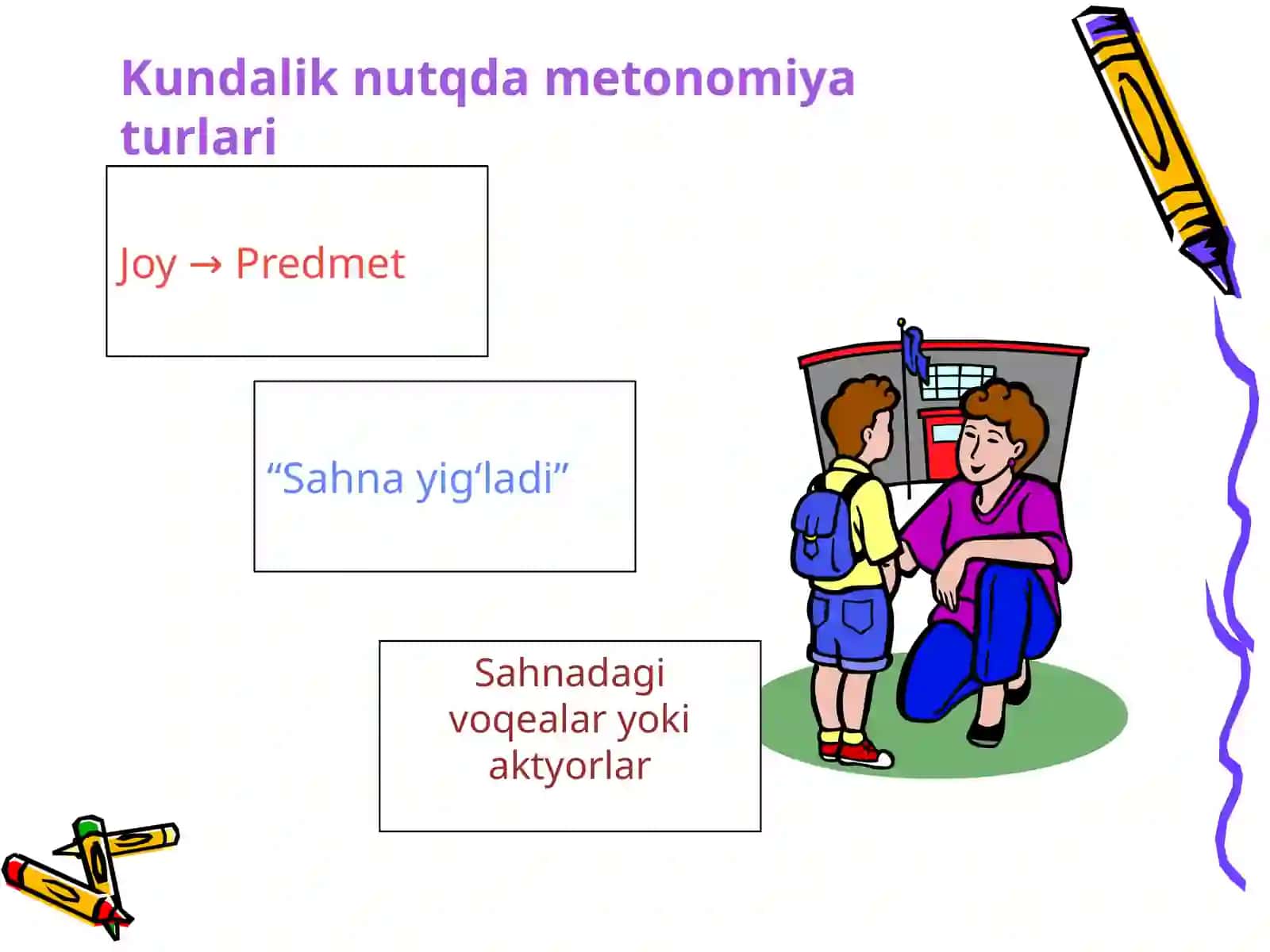 Kundalik nutqda metonomiya turlari

Joy → Predmet

“Sahna yig‘ladi”

Sahnadagi voqealar yoki aktyorlar